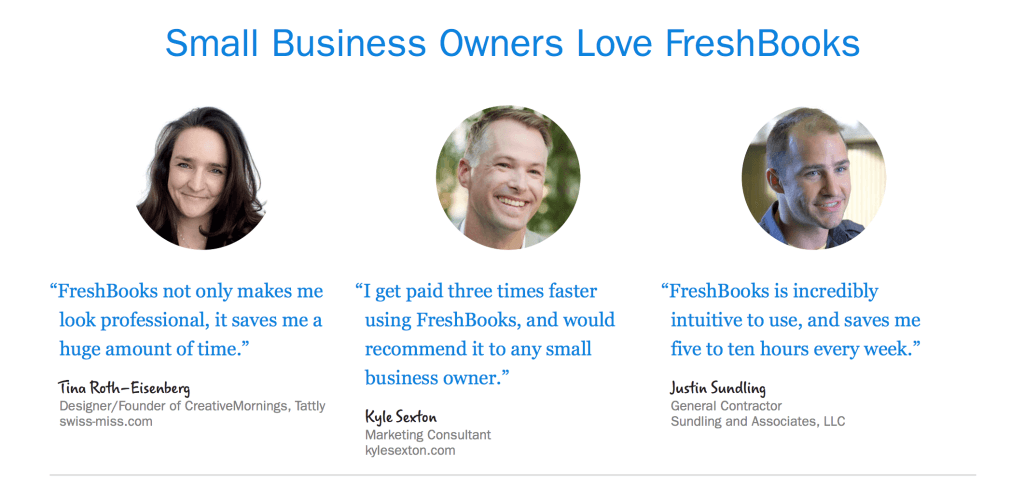 Small Business Owners Love FreshBooks

“FreshBooks not only makes me look professional, it saves me a huge amount of time.”

Tina Roth-Eisenberg
Designer/Founder of CreativeMornings, Tattly
swiss-miss.com

“I get paid three times faster using FreshBooks, and would recommend it to any small business owner.”

Kyle Sexton
Marketing Consultant
kylesexton.com

“FreshBooks is incredibly intuitive to use, and saves me five to ten hours every week.”

Justin Sundling
General Contractor
Sundling and Associates, LLC